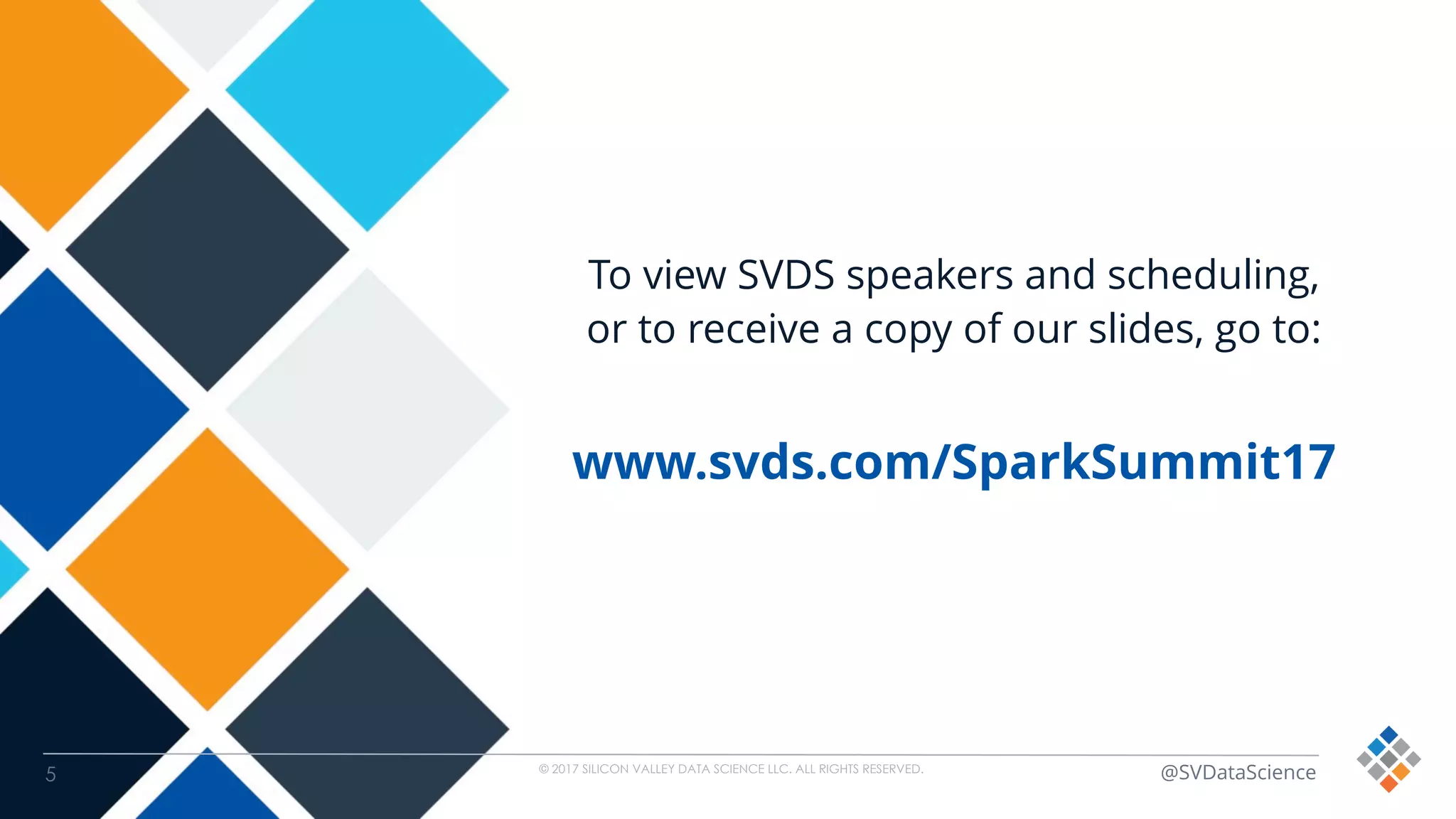 To view SVDS speakers and scheduling, or to receive a copy of our slides, go to:

www.svds.com/SparkSummit17

5

© 2017 SILICON VALLEY DATA SCIENCE LLC. ALL RIGHTS RESERVED.

@SVDataScience